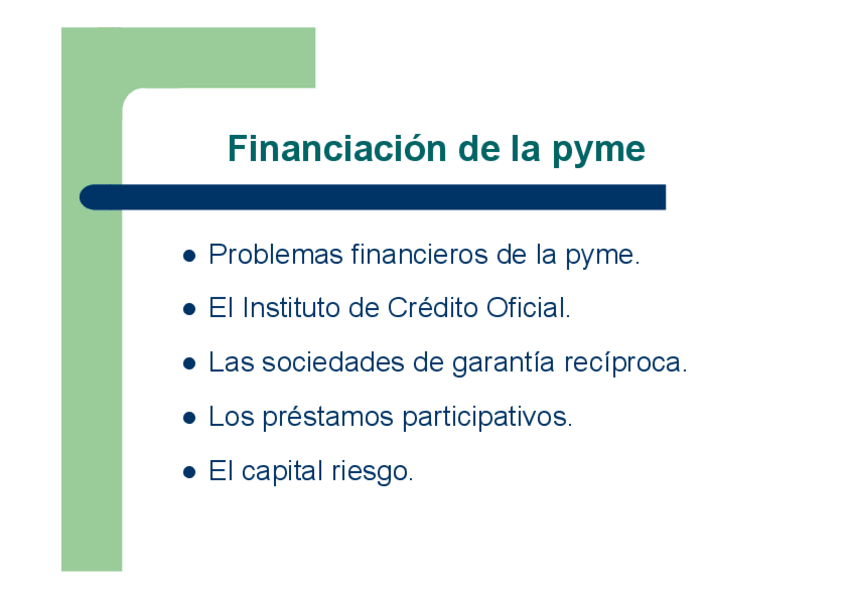 Financiación de la pyme

- Problemas financieros de la pyme.
- El Instituto de Crédito Oficial.
- Las sociedades de garantía recíproca.
- Los préstamos participativos.
- El capital riesgo.